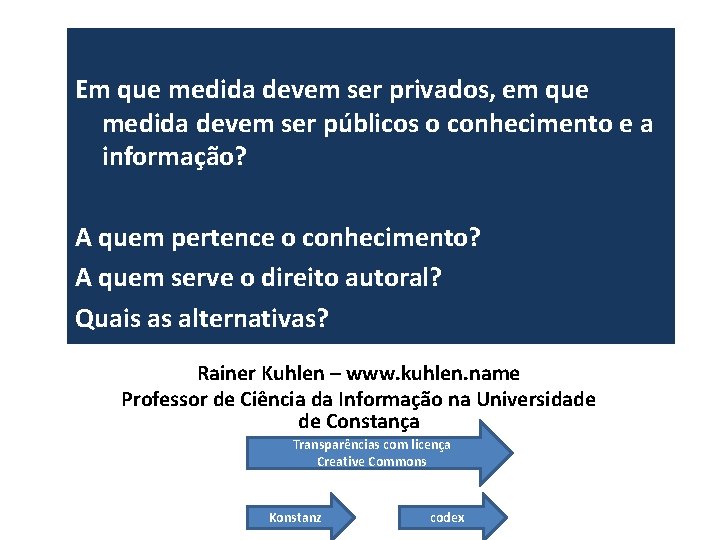 Em que medida devem ser privados, em que medida devem ser públicos o conhecimento e a informação?

A quem pertence o conhecimento?

A quem serve o direito autoral?

Quais as alternativas?

Rainer Kuhlen – www.kuhlen.name
Professor de Ciência da Informação na Universidade de Constança

Transparências com licença Creative Commons

Konstanz

codex